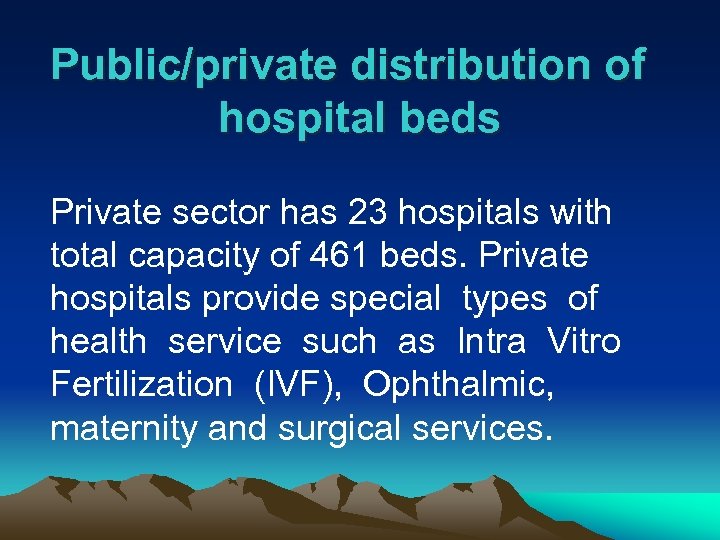 Public/private distribution of hospital beds

Private sector has 23 hospitals with total capacity of 461 beds. Private hospitals provide special types of health service such as Intra Vitro Fertilization (IVF), Ophthalmic, maternity and surgical services.